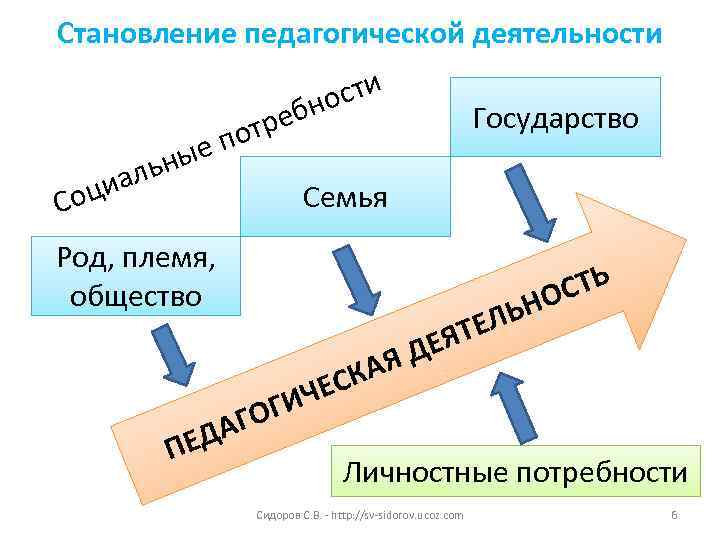 Становление педагогической деятельности

Социальные потребности

Государство

Семья

Род, племя, общество

ПЕДАГОГИЧЕСКАЯ ДЕЯТЕЛЬНОСТЬ

Личностные потребности

Сидоров С.В. - http://sv-sidorov.ucoz.com

6